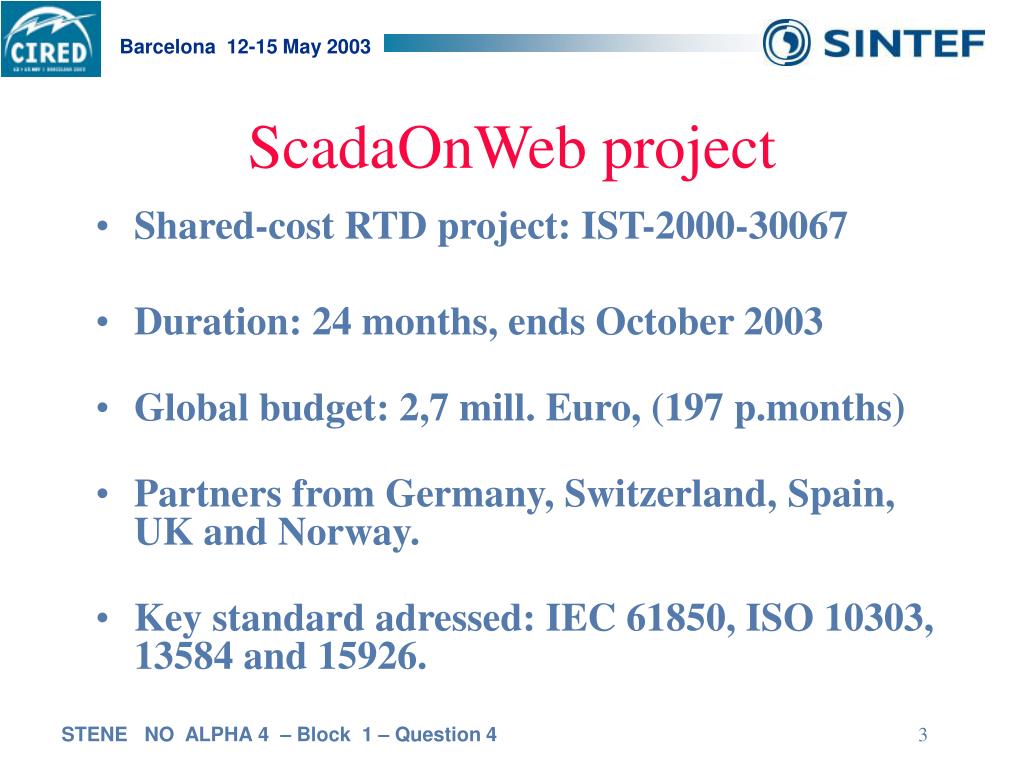 CIRED

Barcelona 12-15 May 2003

SINTEF

ScadaOnWeb project

• Shared-cost RTD project: IST-2000-30067

• Duration: 24 months, ends October 2003

• Global budget: 2,7 mill. Euro, (197 p.months)

• Partners from Germany, Switzerland, Spain, UK and Norway.

• Key standard adressed: IEC 61850, ISO 10303, 13584 and 15926.

STENE NO ALPHA 4 – Block 1 – Question 4

3